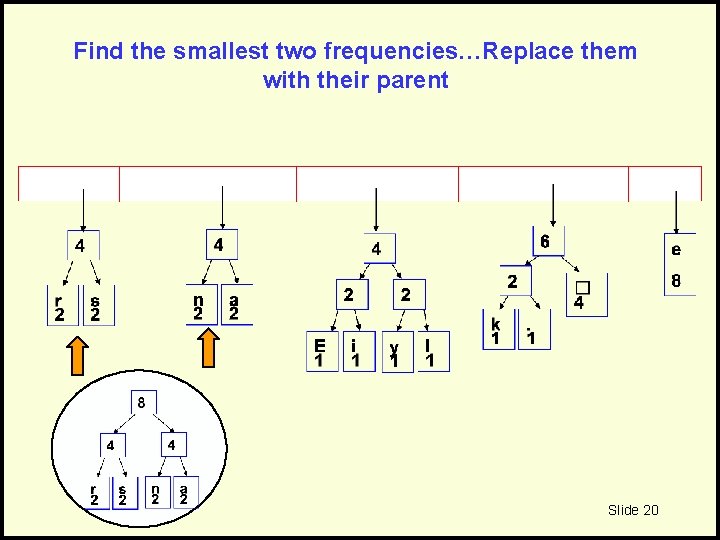 Find the smallest two frequencies…Replace them with their parent

4

r
2

s
2

4

n
2

a
2

4

2

2

E
1

i
1

y
1

l
1

6

2

□
4

k
1

.
1

e
8

8

4

4

r
2

s
2

n
2

a
2

Slide 20